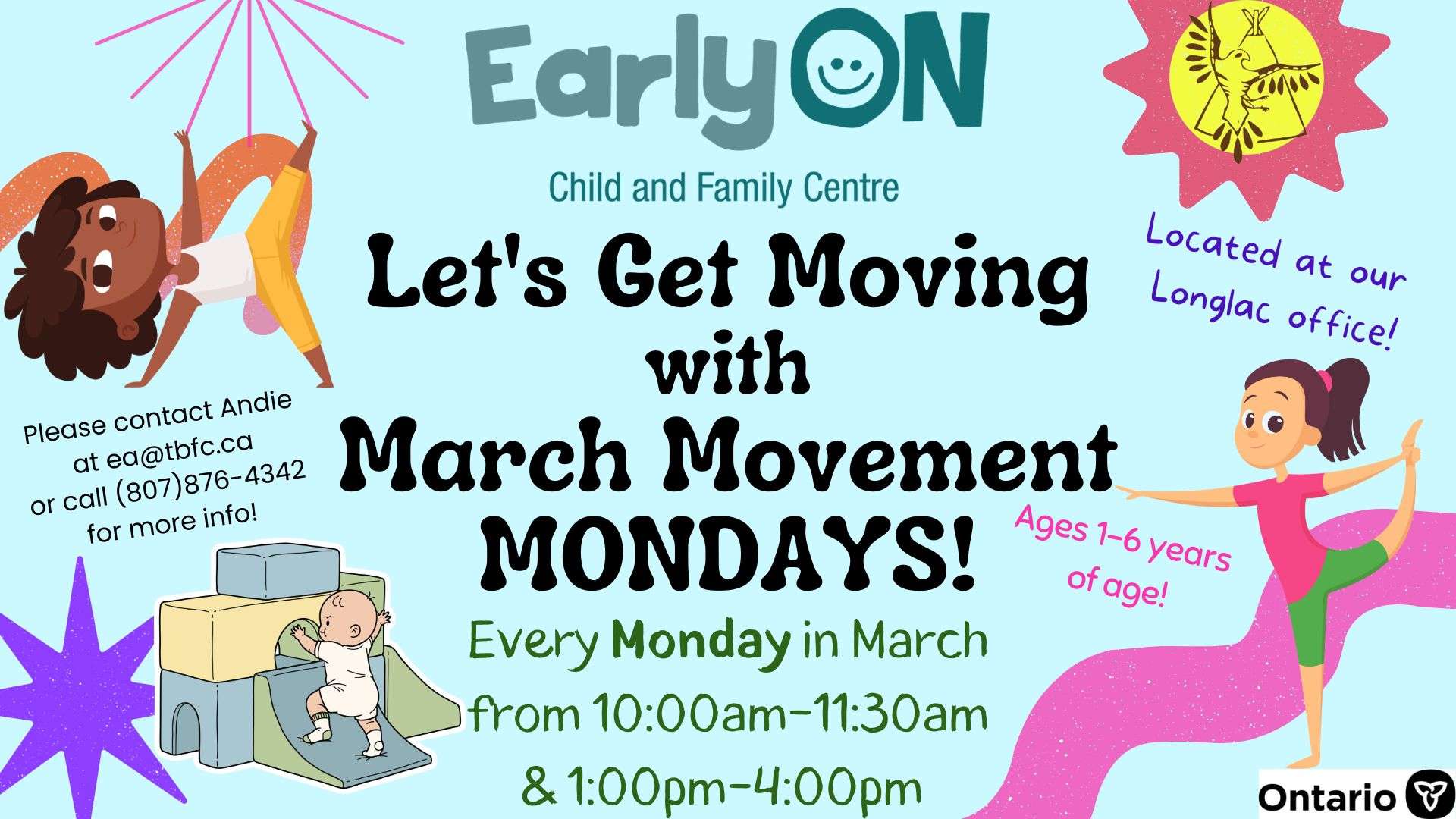 EarlyON

Child and Family Centre

Let's Get Moving with March Movement MONDAYS!

Every Monday in March from 10:00am-11:30am & 1:00pm-4:00pm

Please contact Andie at ea@tbfc.ca or call (807)876-4342 for more info!

Located at our Longlac office!

Ages 1-6 years of age!

Ontario